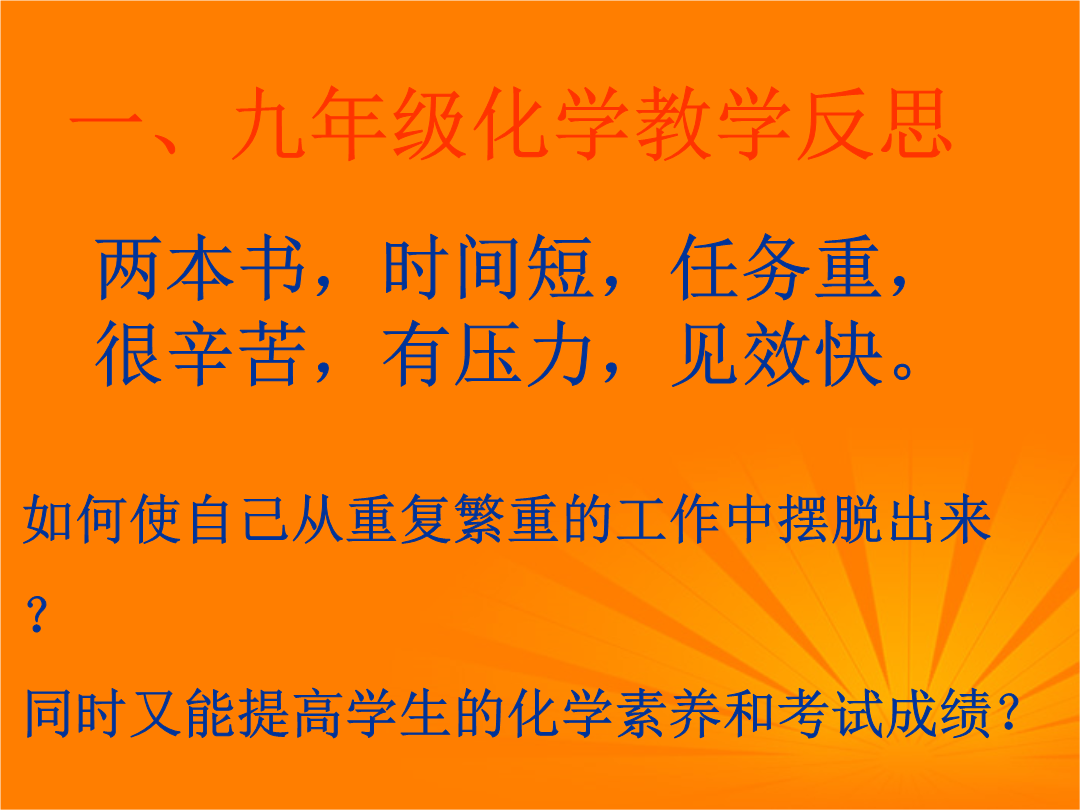 一、九年级化学教学反思

两本书，时间短，任务重，很辛苦，有压力，见效快。

如何使自己从重复繁重的工作中摆脱出来？

同时又能提高学生的化学素养和考试成绩？